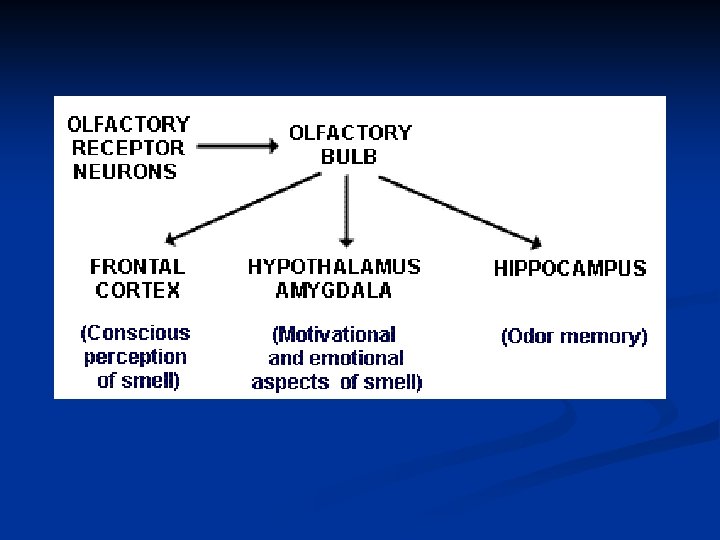 OLFACTORY RECEPTOR NEURONS

OLFACTORY BULB

FRONTAL CORTEX

(Conscious perception of smell)

HYPOTHALAMUS AMYGDALA

(Motivational and emotional aspects of smell)

HIPPOCAMPUS

(Odor memory)